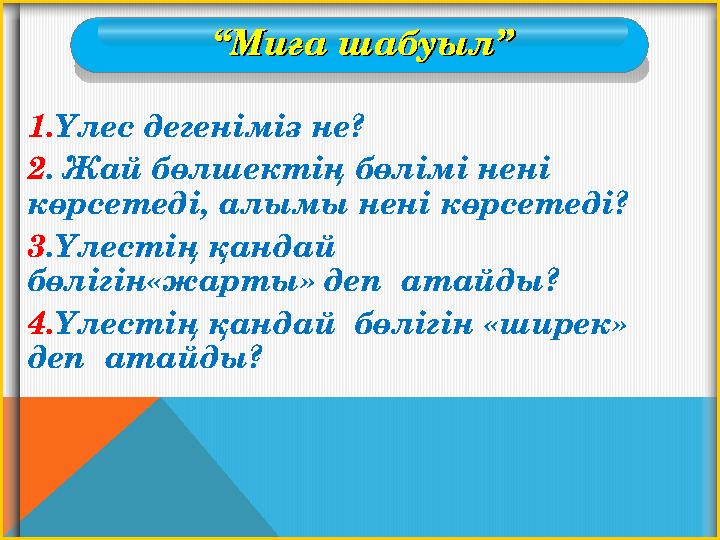 “Миға шабуыл”

1.Үлес дегеніміз не?

2. Жай бөлшектің бөлімі нені көрсетеді, алымы нені көрсетеді?

3.Үлестің қандай бөлігін«жарты» деп атайды?

4.Үлестің қандай бөлігін «ширек» деп атайды?